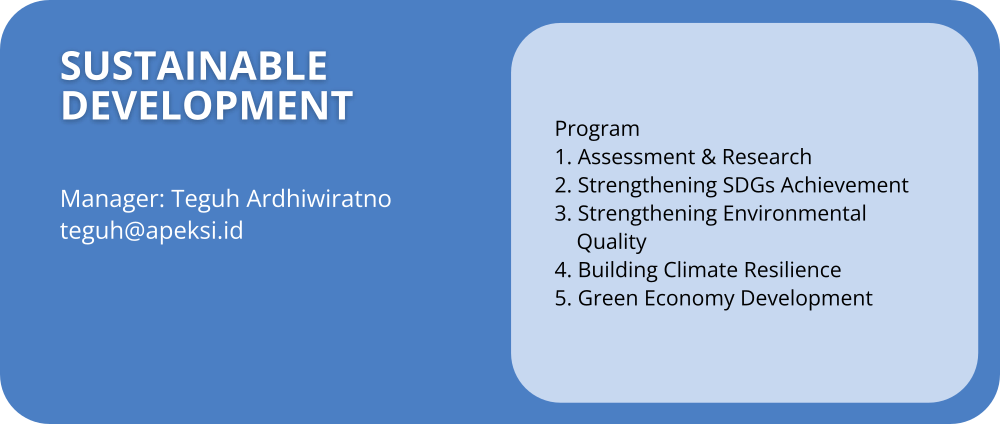 SUSTAINABLE DEVELOPMENT

Manager: Teguh Ardhiwiratno
teguh@apeksi.id

Program
1. Assessment & Research
2. Strengthening SDGs Achievement
3. Strengthening Environmental Quality
4. Building Climate Resilience
5. Green Economy Development